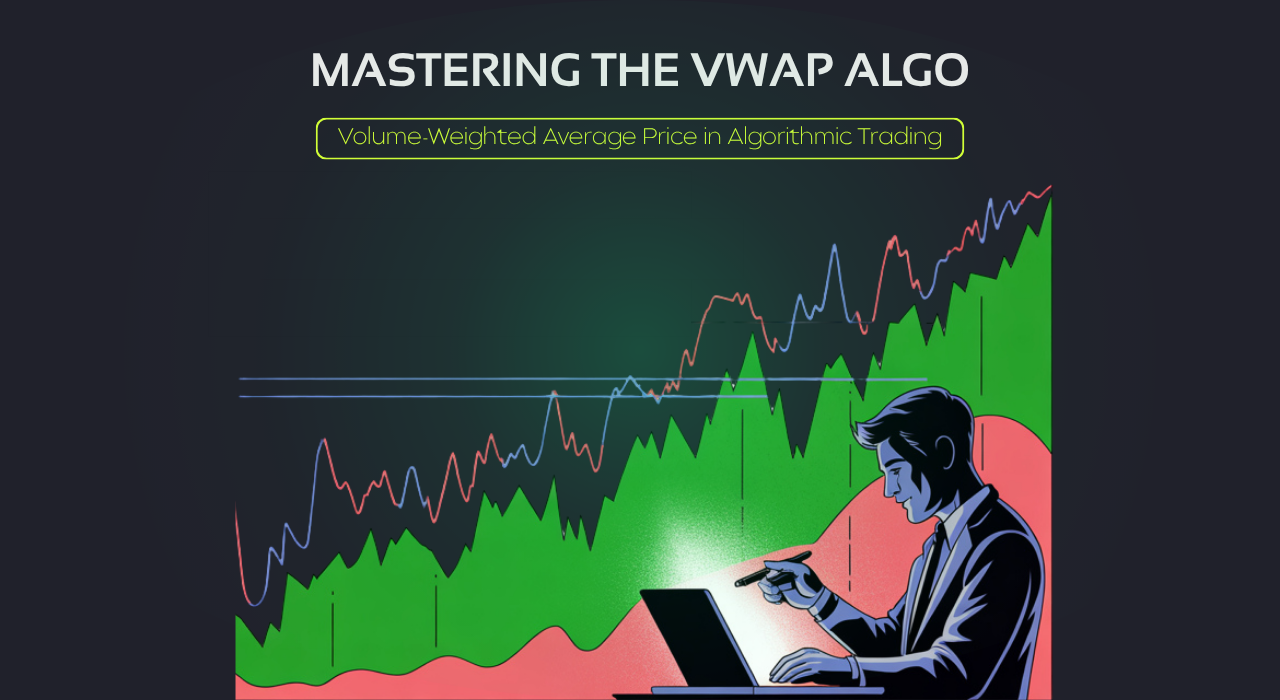 MASTERING THE VWAP ALGO

Volume-Weighted Average Price in Algorithmic Trading